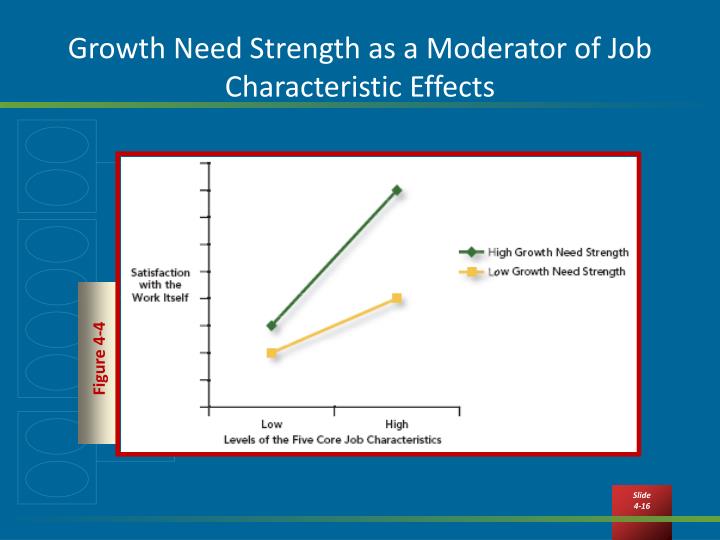 Growth Need Strength as a Moderator of Job Characteristic Effects

Figure 4-4

Satisfaction with the Work Itself

High Growth Need Strength
Low Growth Need Strength

Low
High
Levels of the Five Core Job Characteristics

Slide 4-16